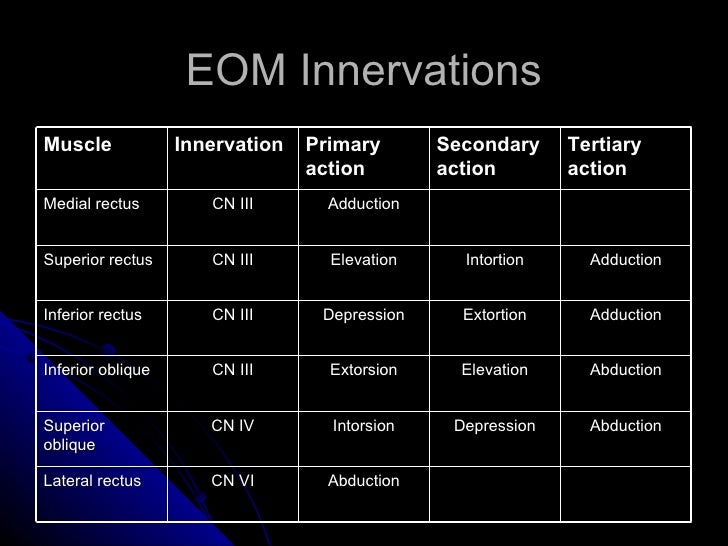 EOM Innervations

| Muscle | Innervation | Primary action | Secondary action | Tertiary action |
|---|---|---|---|---|
| Medial rectus | CN III | Adduction | | |
| Superior rectus | CN III | Elevation | Intortion | Adduction |
| Inferior rectus | CN III | Depression | Extortion | Adduction |
| Inferior oblique | CN III | Extorsion | Elevation | Abduction |
| Superior oblique | CN IV | Intorsion | Depression | Abduction |
| Lateral rectus | CN VI | Abduction | | |